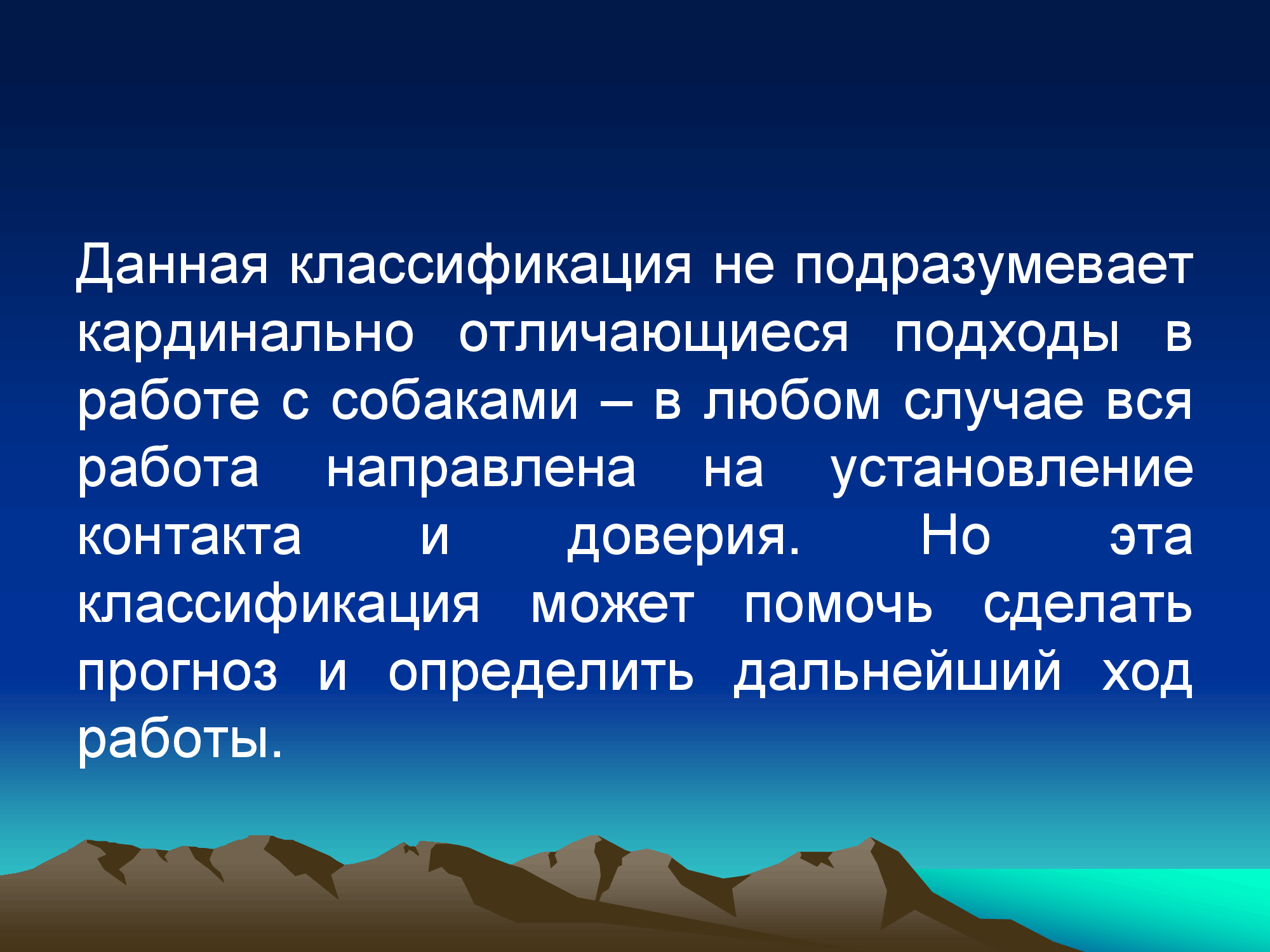 Данная классификация не подразумевает кардинально отличающиеся подходы в работе с собаками – в любом случае вся работа направлена на установление контакта и доверия. Но эта классификация может помочь сделать прогноз и определить дальнейший ход работы.